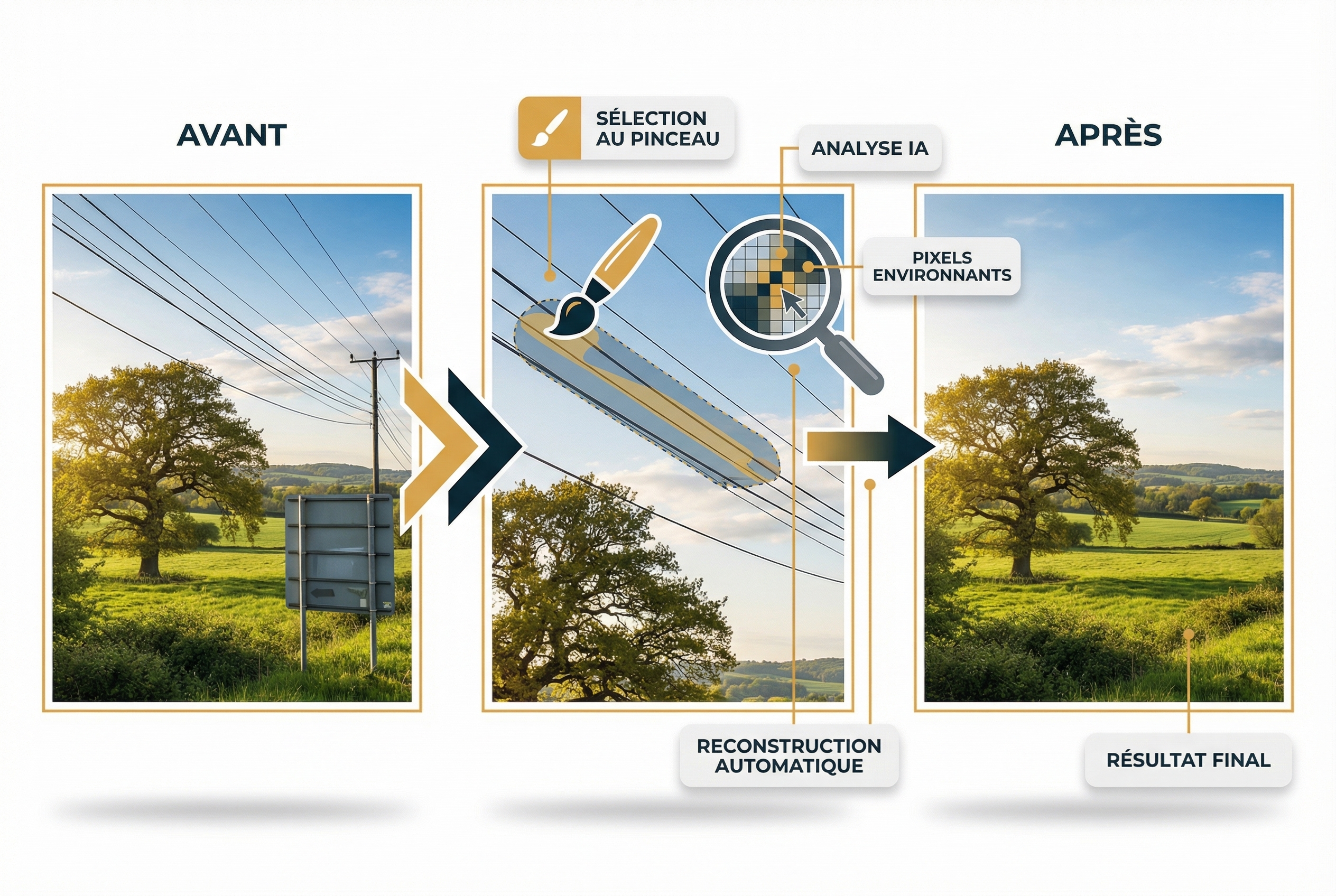 AVANT

SÉLECTION AU PINCEAU

ANALYSE IA

APRÈS

PIXELS ENVIRONNANTS

RECONSTRUCTION AUTOMATIQUE

RÉSULTAT FINAL